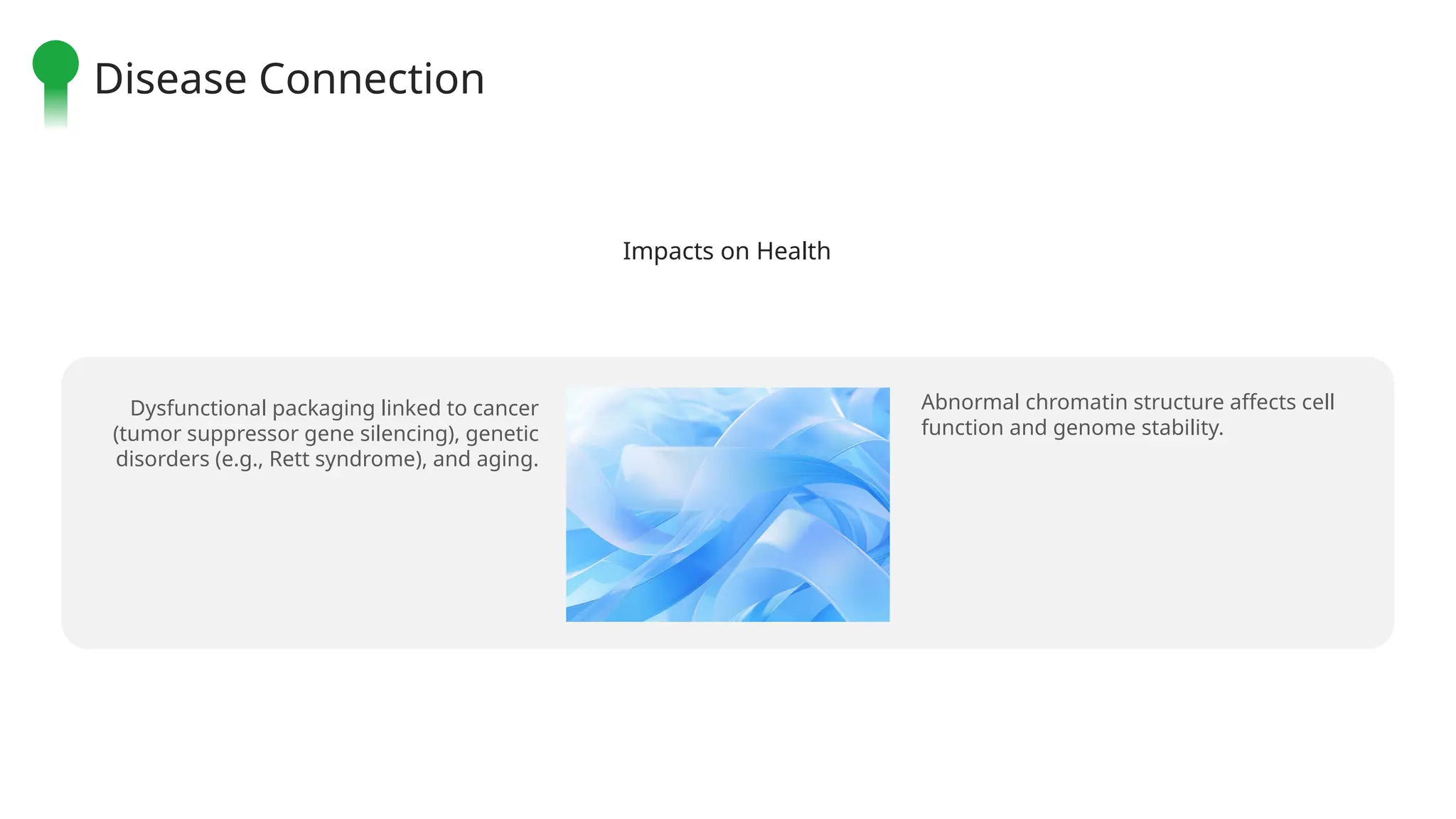 Disease Connection

Impacts on Health

Dysfunctional packaging linked to cancer (tumor suppressor gene silencing), genetic disorders (e.g., Rett syndrome), and aging.

Abnormal chromatin structure affects cell function and genome stability.